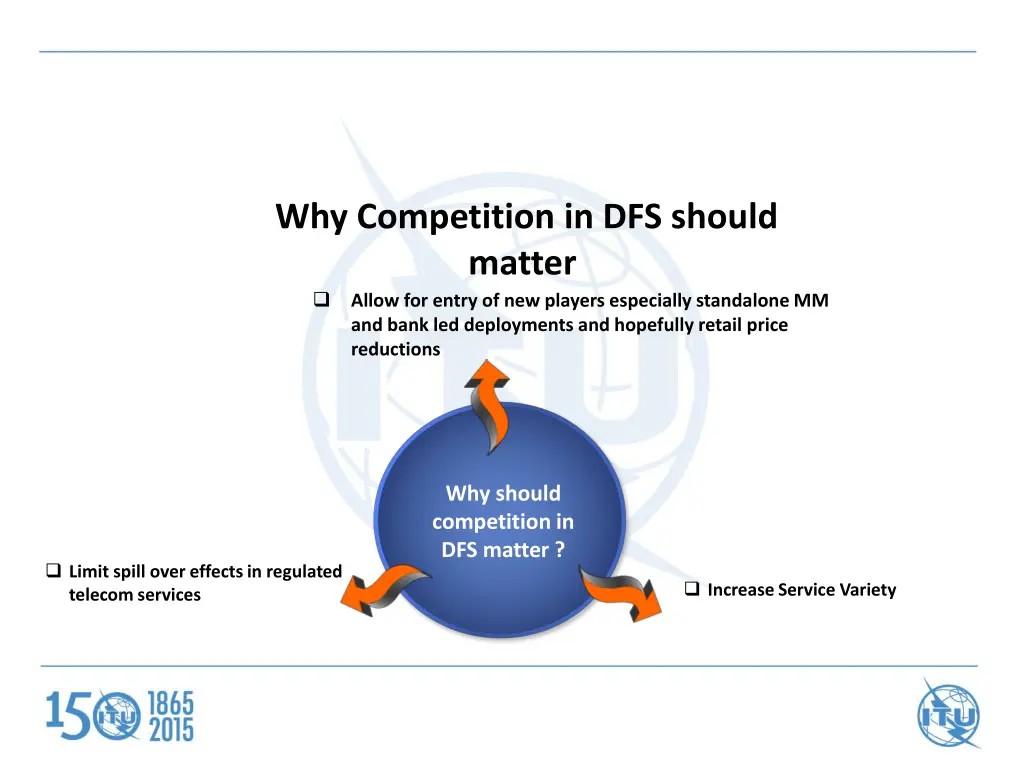 Why Competition in DFS should matter

❑ Allow for entry of new players especially standalone MM and bank led deployments and hopefully retail price reductions

Why should competition in DFS matter ?

❑ Limit spill over effects in regulated telecom services

❑ Increase Service Variety

150 ITU 1865 2015

ITU